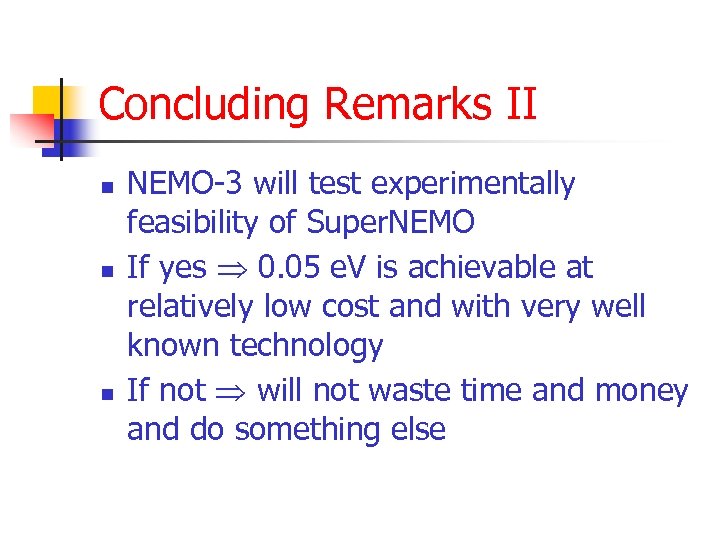 Concluding Remarks II

- NEMO-3 will test experimentally feasibility of SuperNEMO
- If yes $\Rightarrow$ 0.05 eV is achievable at relatively low cost and with very well known technology
- If not $\Rightarrow$ will not waste time and money and do something else